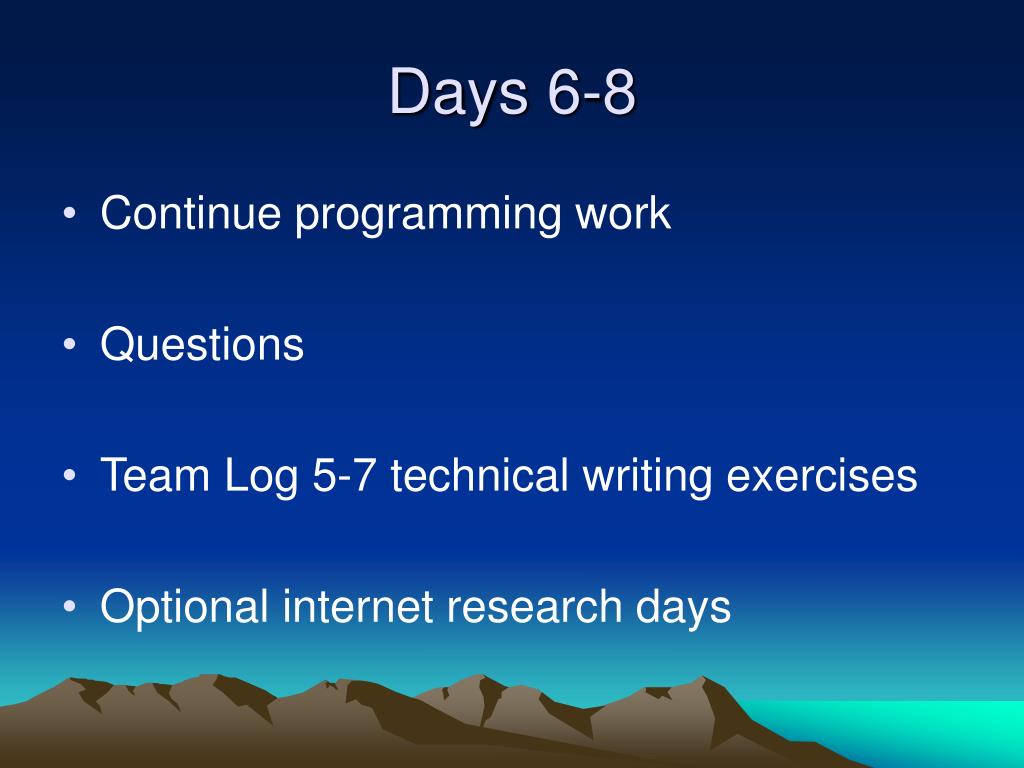 Days 6-8

• Continue programming work

• Questions

• Team Log 5-7 technical writing exercises

• Optional internet research days